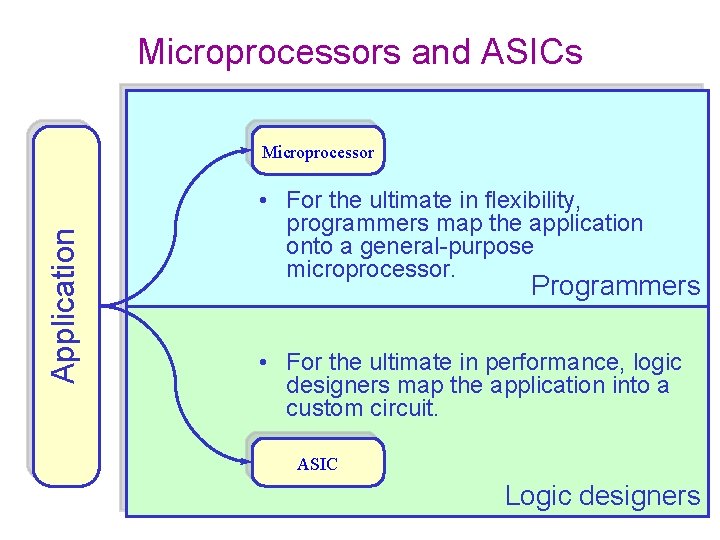 Microprocessors and ASICs

Application

Microprocessor

• For the ultimate in flexibility, programmers map the application onto a general-purpose microprocessor.

Programmers

• For the ultimate in performance, logic designers map the application into a custom circuit.

ASIC

Logic designers